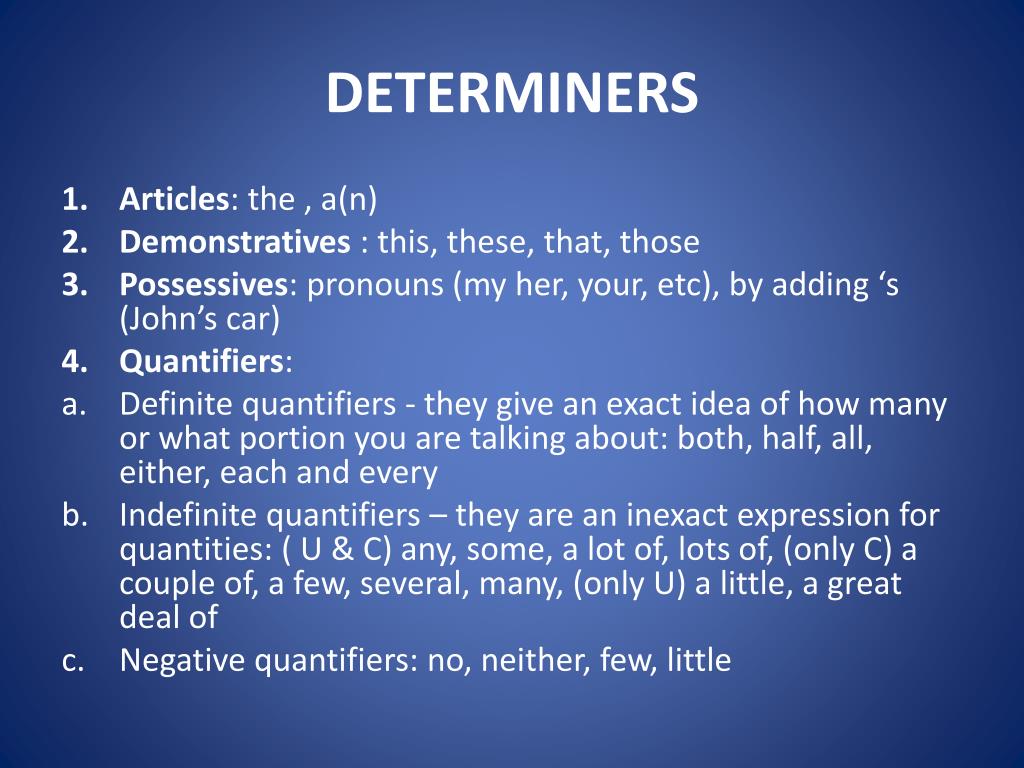 DETERMINERS

1. Articles: the , a(n)
2. Demonstratives : this, these, that, those
3. Possessives: pronouns (my her, your, etc), by adding ‘s (John’s car)
4. Quantifiers:
a. Definite quantifiers - they give an exact idea of how many or what portion you are talking about: both, half, all, either, each and every
b. Indefinite quantifiers – they are an inexact expression for quantities: ( U & C) any, some, a lot of, lots of, (only C) a couple of, a few, several, many, (only U) a little, a great deal of
c. Negative quantifiers: no, neither, few, little